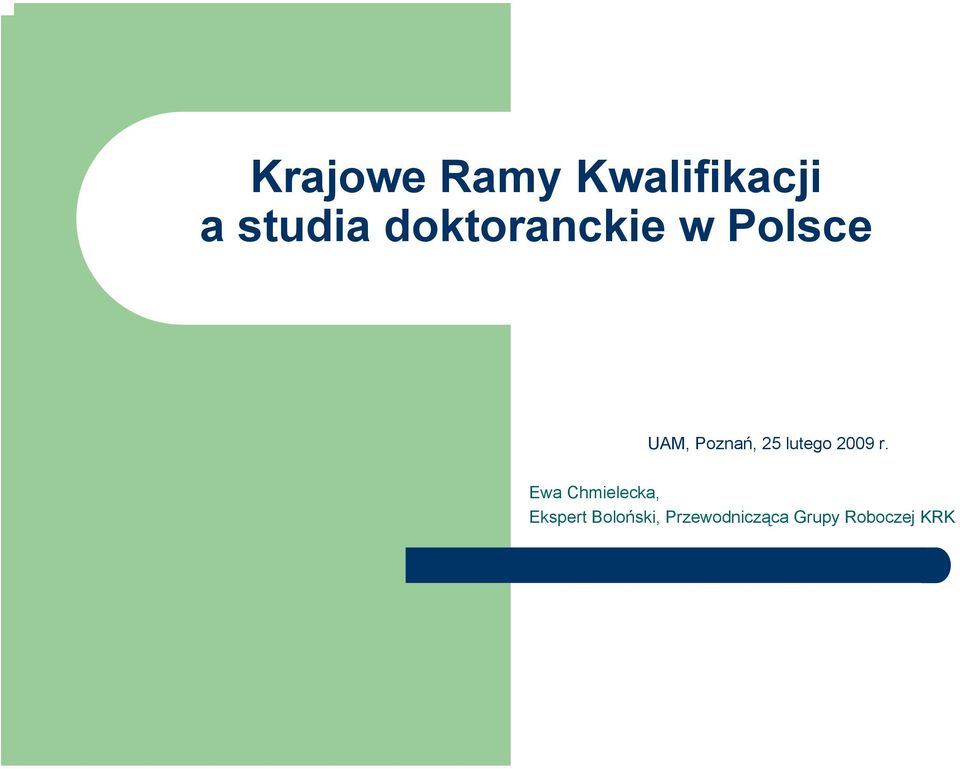 Krajowe Ramy Kwalifikacji a studia doktoranckie w Polsce

UAM, Poznań, 25 lutego 2009 r.

Ewa Chmielecka,
Ekspert Boloński, Przewodnicząca Grupy Roboczej KRK